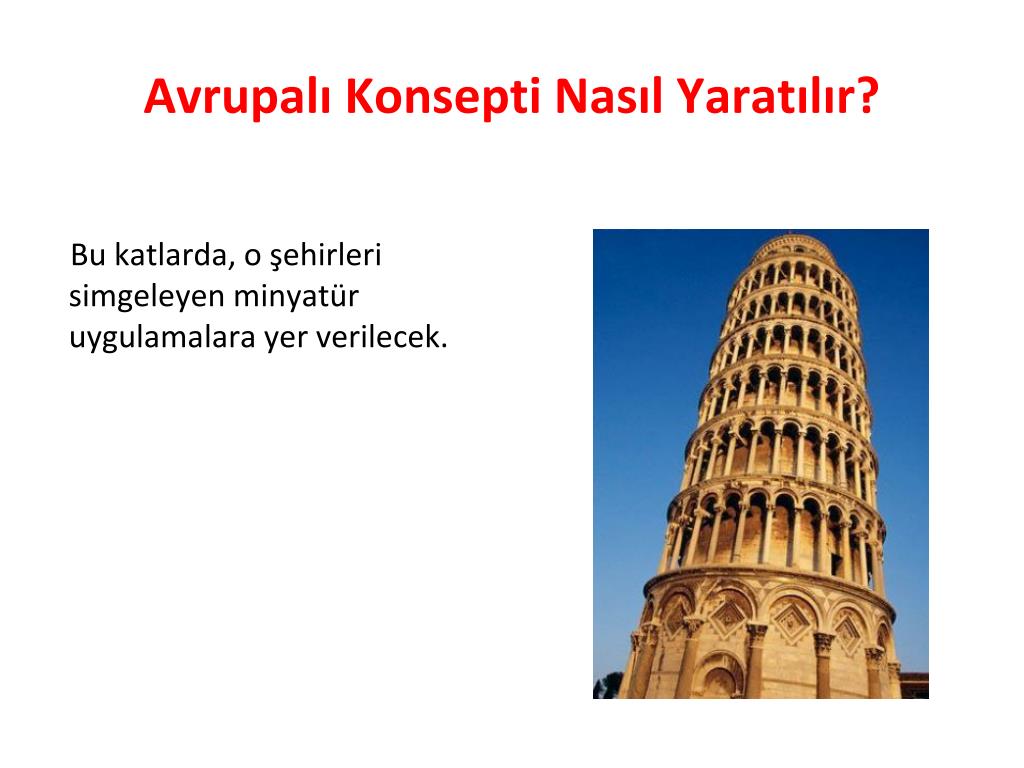 Avrupalı Konsepti Nasıl Yaratılır?

Bu katlarda, o şehirleri simgeleyen minyatür uygulamalara yer verilecek.